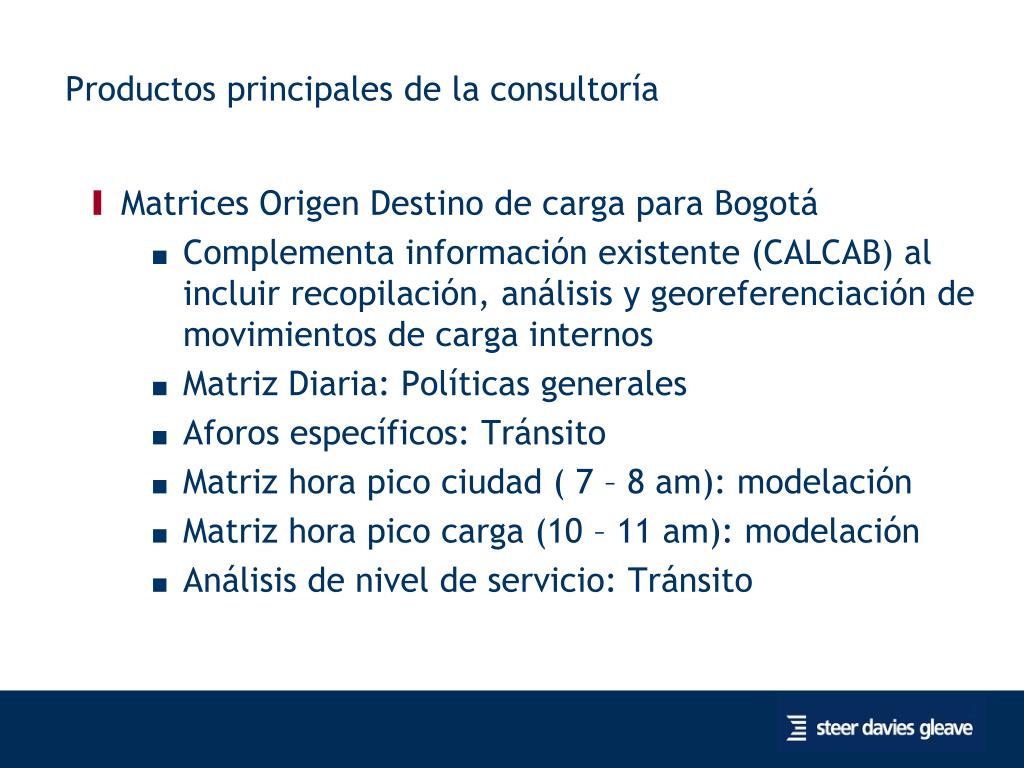 Productos principales de la consultoría

Matrices Origen Destino de carga para Bogotá

Complementa información existente (CALCAB) al incluir recopilación, análisis y georeferenciación de movimientos de carga internos

Matriz Diaria: Políticas generales

Aforos específicos: Tránsito

Matriz hora pico ciudad ( 7 – 8 am): modelación

Matriz hora pico carga (10 – 11 am): modelación

Análisis de nivel de servicio: Tránsito

steer davies gleave